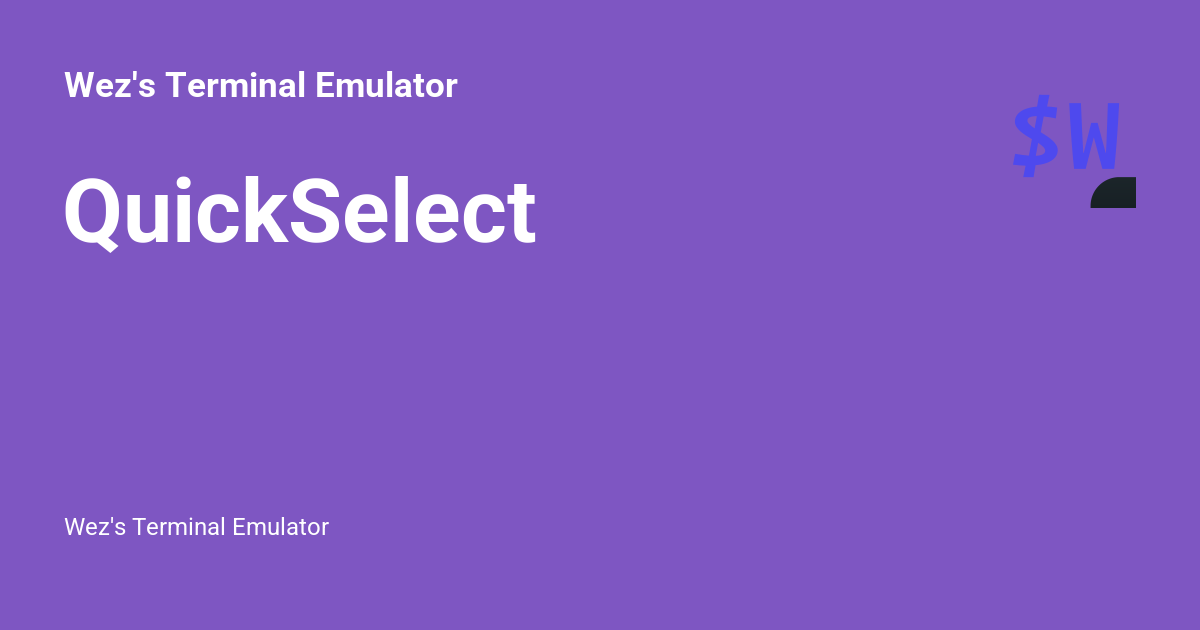 Wez's Terminal Emulator

$W

QuickSelect

Wez's Terminal Emulator